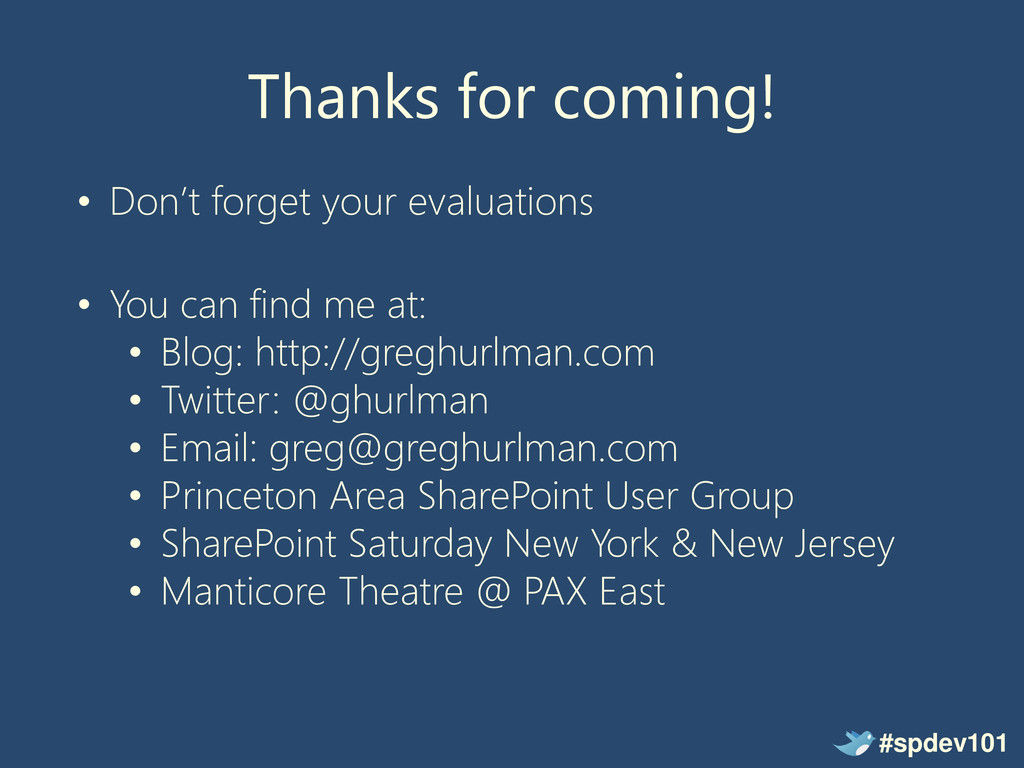 Thanks for coming!

• Don't forget your evaluations

• You can find me at:
  • Blog: http://greghurlman.com
  • Twitter: @ghurlman
  • Email: greg@greghurlman.com
  • Princeton Area SharePoint User Group
  • SharePoint Saturday New York & New Jersey
  • Manticore Theatre @ PAX East

#spdev101